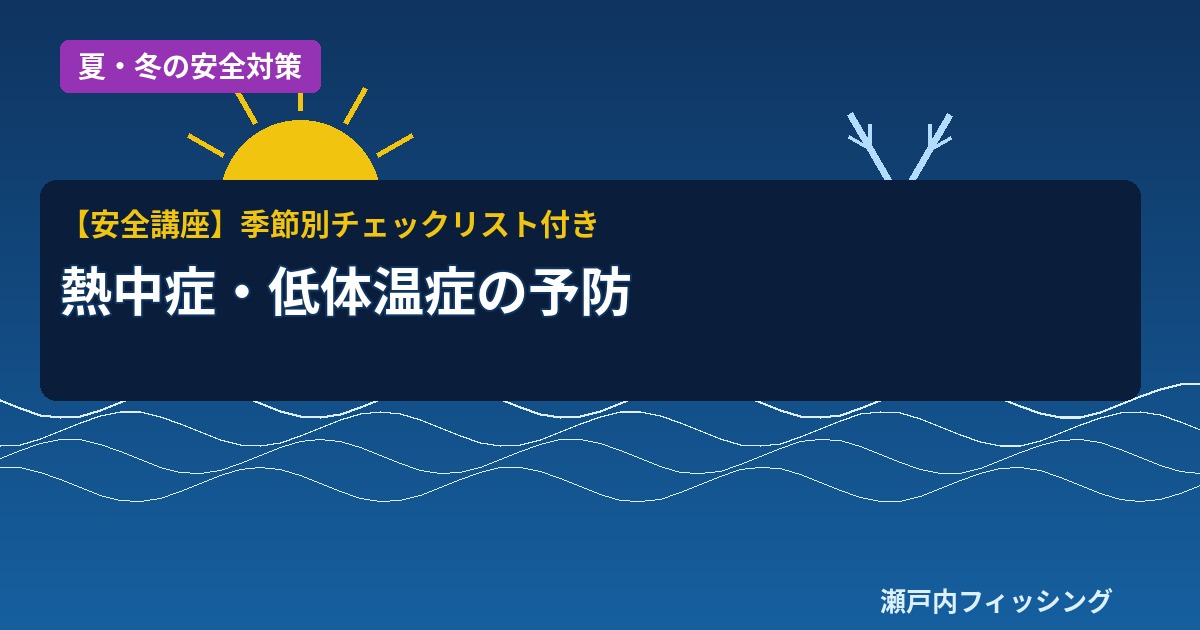 夏・冬の安全対策

【安全講座】季節別チェックリスト付き

熱中症・低体温症の予防

瀬戸内フィッシング